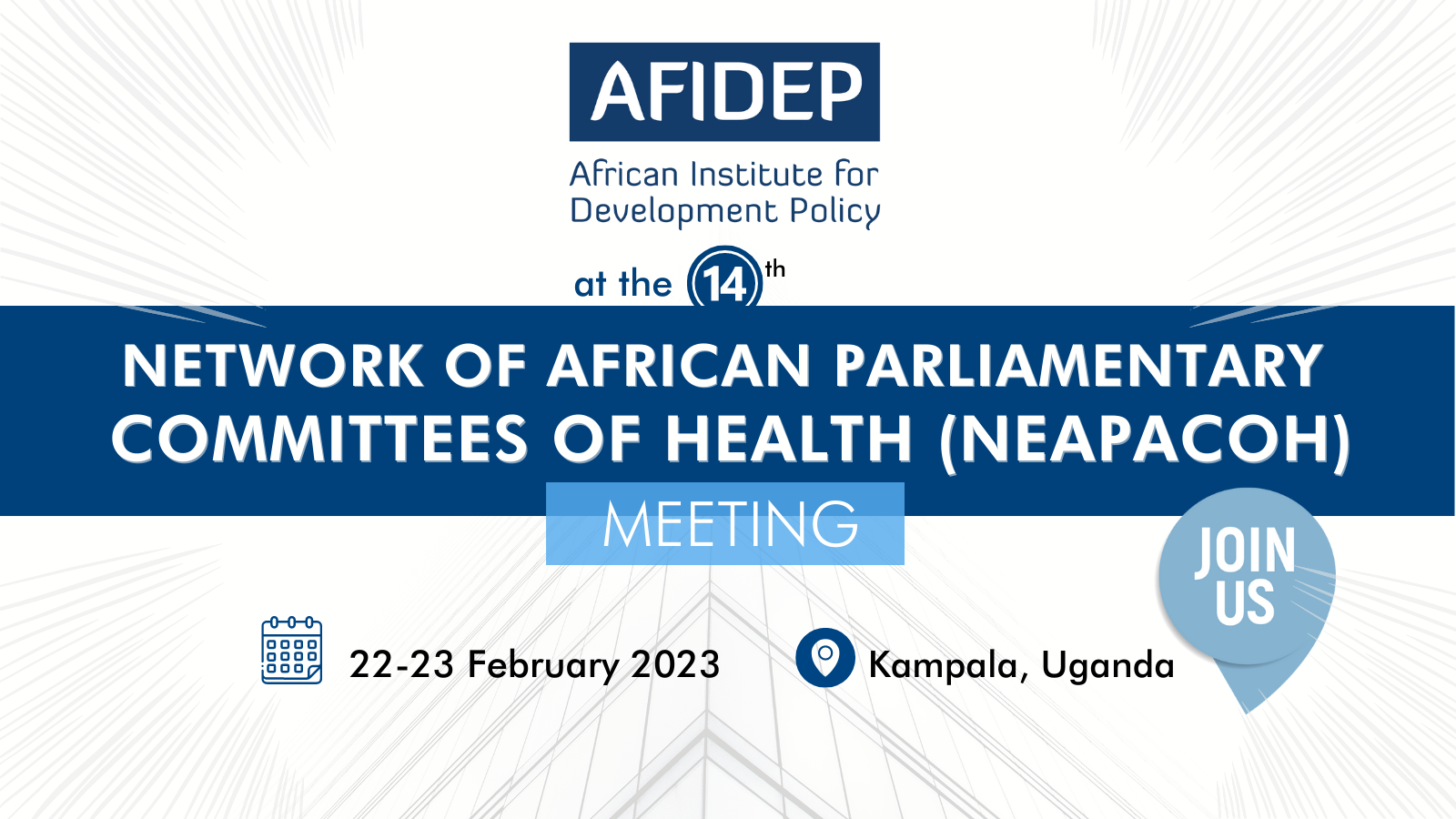 AFIDEP

African Institute for Development Policy

at the 14th

NETWORK OF AFRICAN PARLIAMENTARY COMMITTEES OF HEALTH (NEAPACOH)

MEETING

JOIN US

22-23 February 2023

Kampala, Uganda